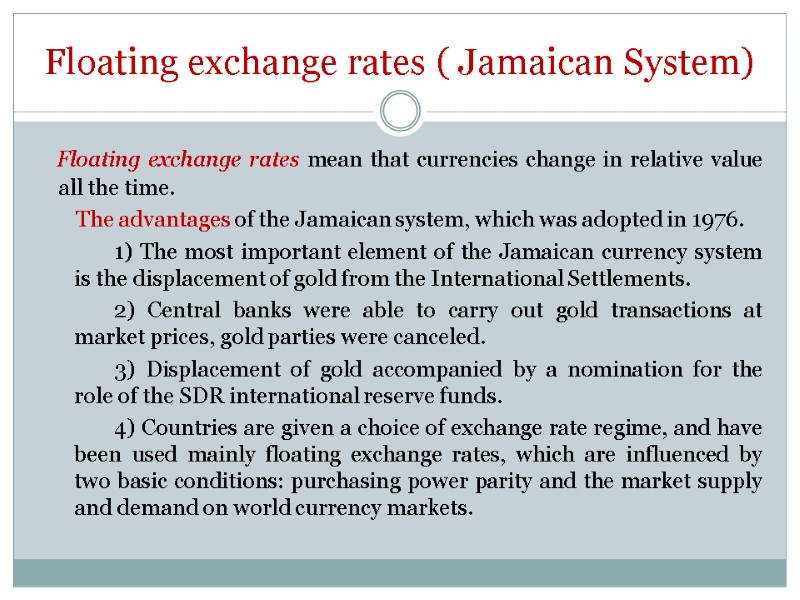 Floating exchange rates ( Jamaican System)

Floating exchange rates mean that currencies change in relative value all the time.

The advantages of the Jamaican system, which was adopted in 1976.

1) The most important element of the Jamaican currency system is the displacement of gold from the International Settlements.

2) Central banks were able to carry out gold transactions at market prices, gold parties were canceled.

3) Displacement of gold accompanied by a nomination for the role of the SDR international reserve funds.

4) Countries are given a choice of exchange rate regime, and have been used mainly floating exchange rates, which are influenced by two basic conditions: purchasing power parity and the market supply and demand on world currency markets.